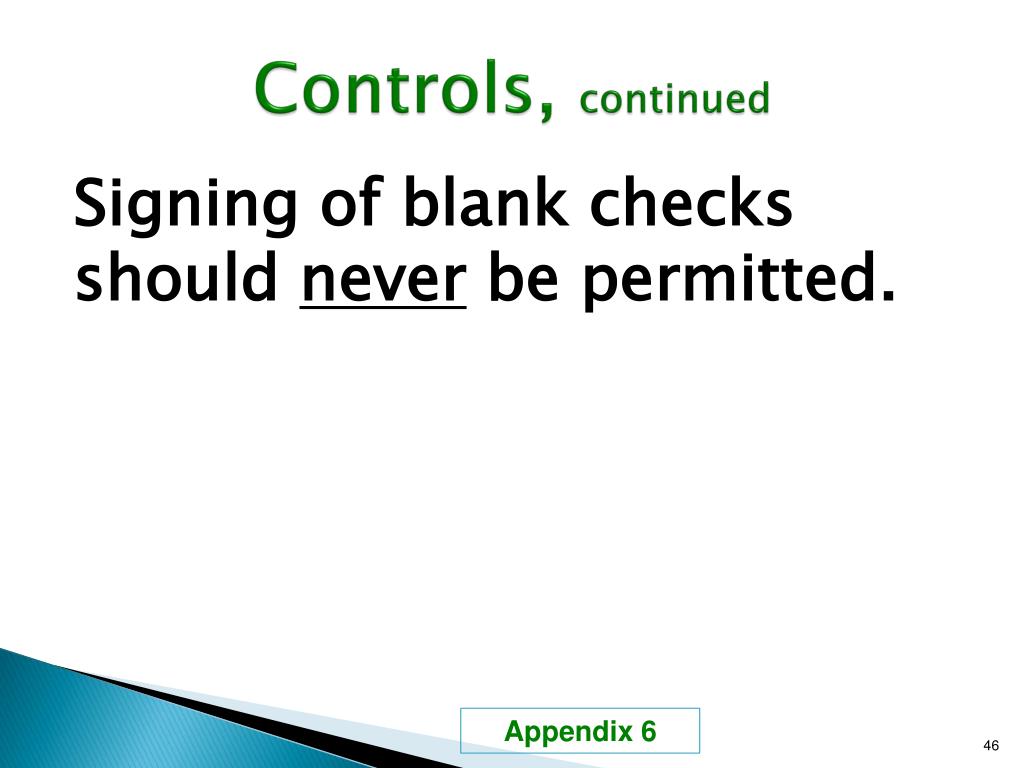 Controls, continued

Signing of blank checks should never be permitted.

Appendix 6

46